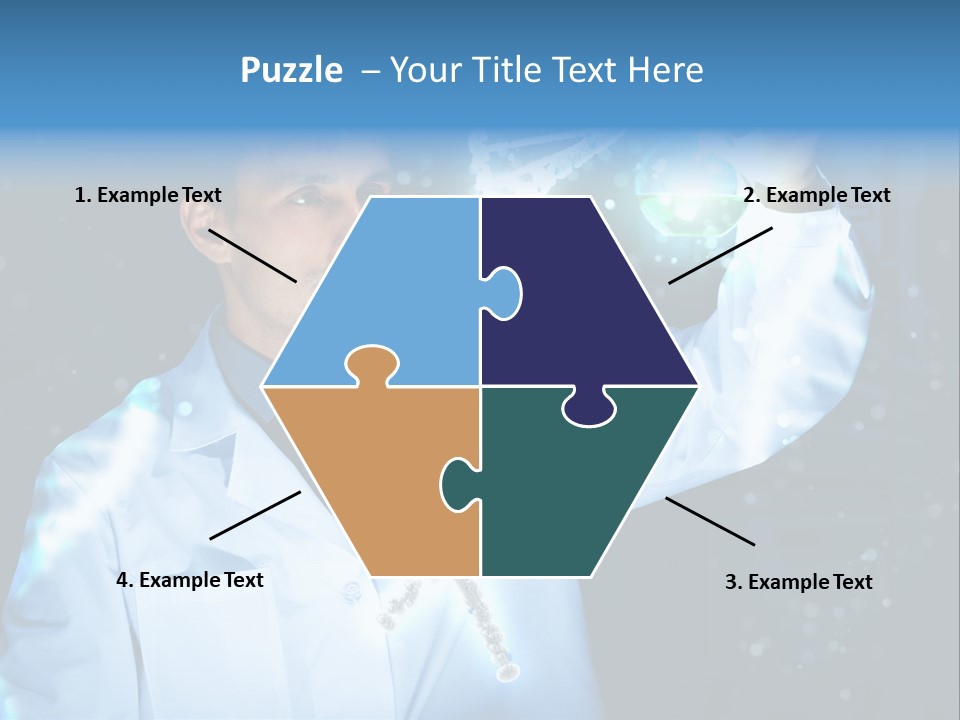 Puzzle – Your Title Text Here

1. Example Text

2. Example Text

4. Example Text

3. Example Text